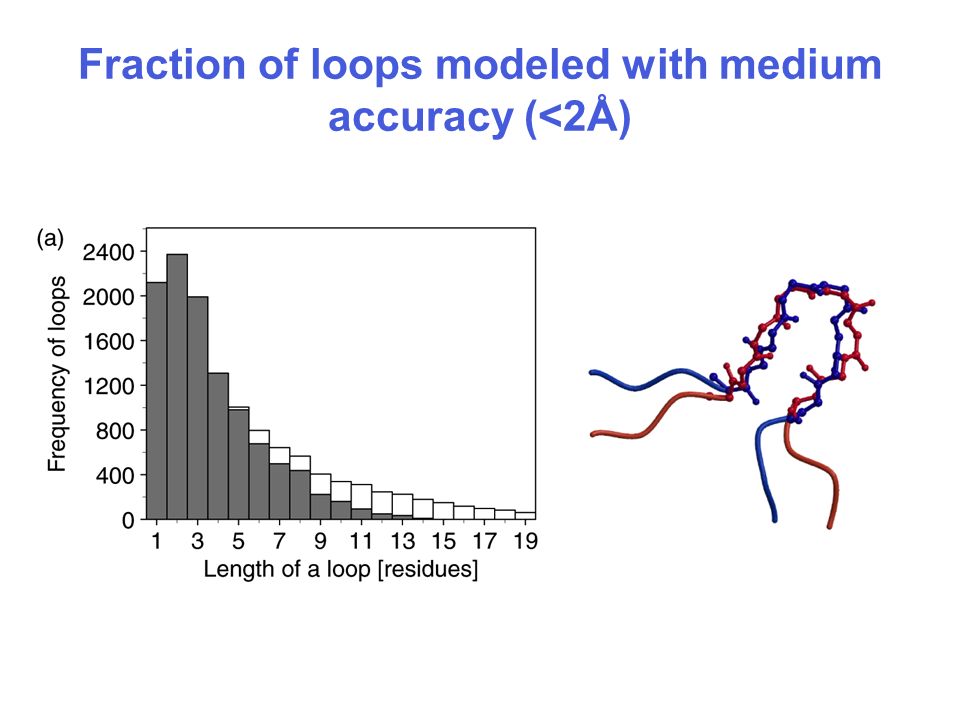 Fraction of loops modeled with medium accuracy (<2Å)

(a)

Frequency of loops

2400
2000
1600
1200
800
400
0

1 3 5 7 9 11 13 15 17 19

Length of a loop [residues]